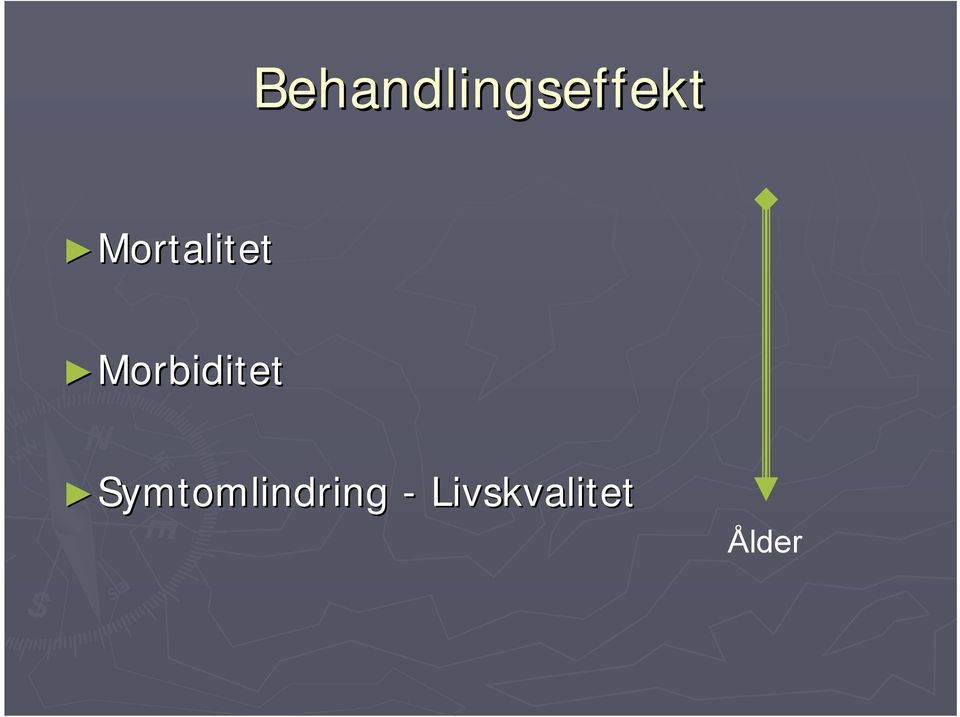 Behandlingseffekt

►Mortalitet

►Morbiditet

►Symtomlindring - Livskvalitet

Ålder